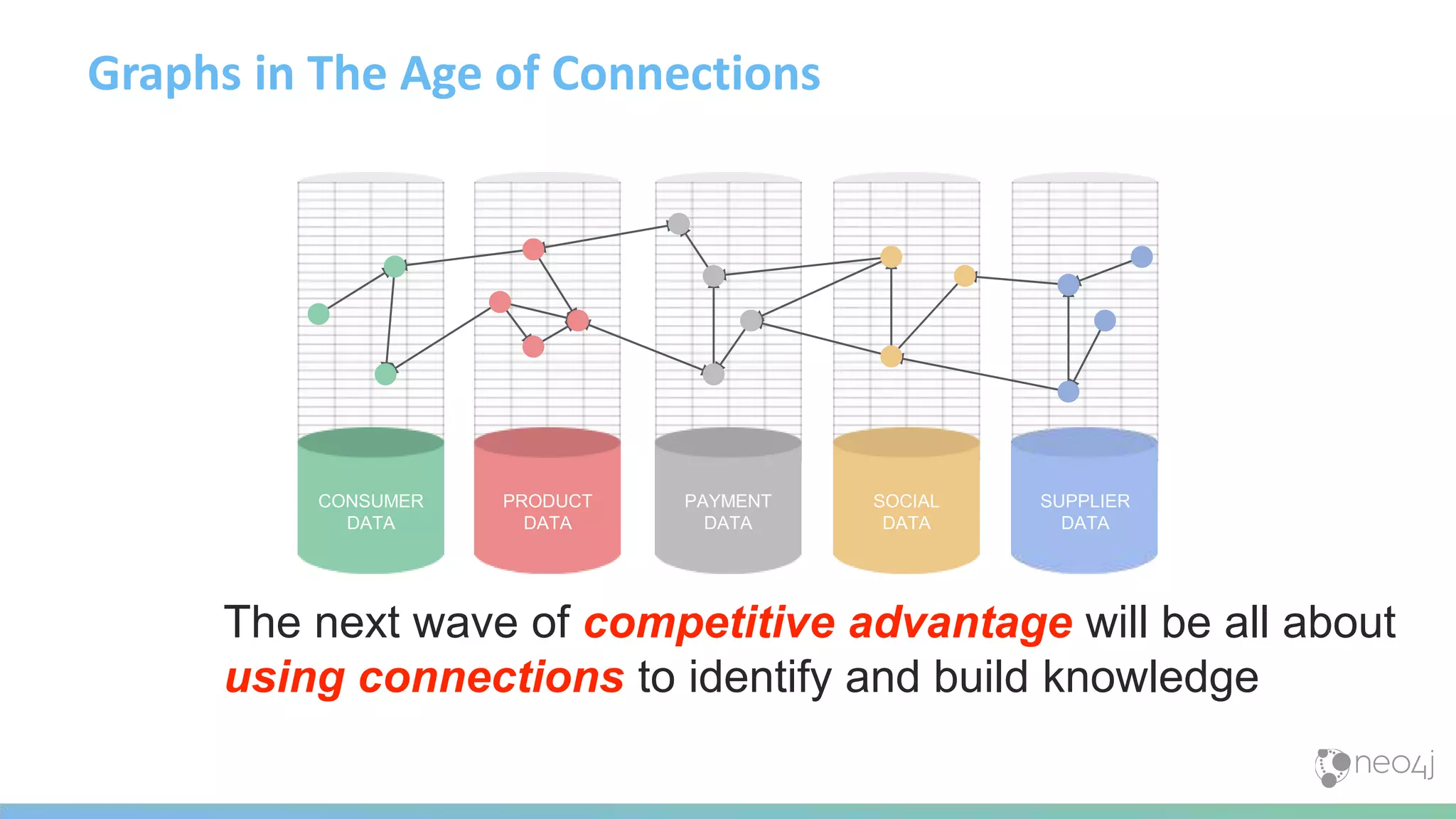 Graphs in The Age of Connections

CONSUMER DATA

PRODUCT DATA

PAYMENT DATA

SOCIAL DATA

SUPPLIER DATA

The next wave of competitive advantage will be all about using connections to identify and build knowledge

neo4j